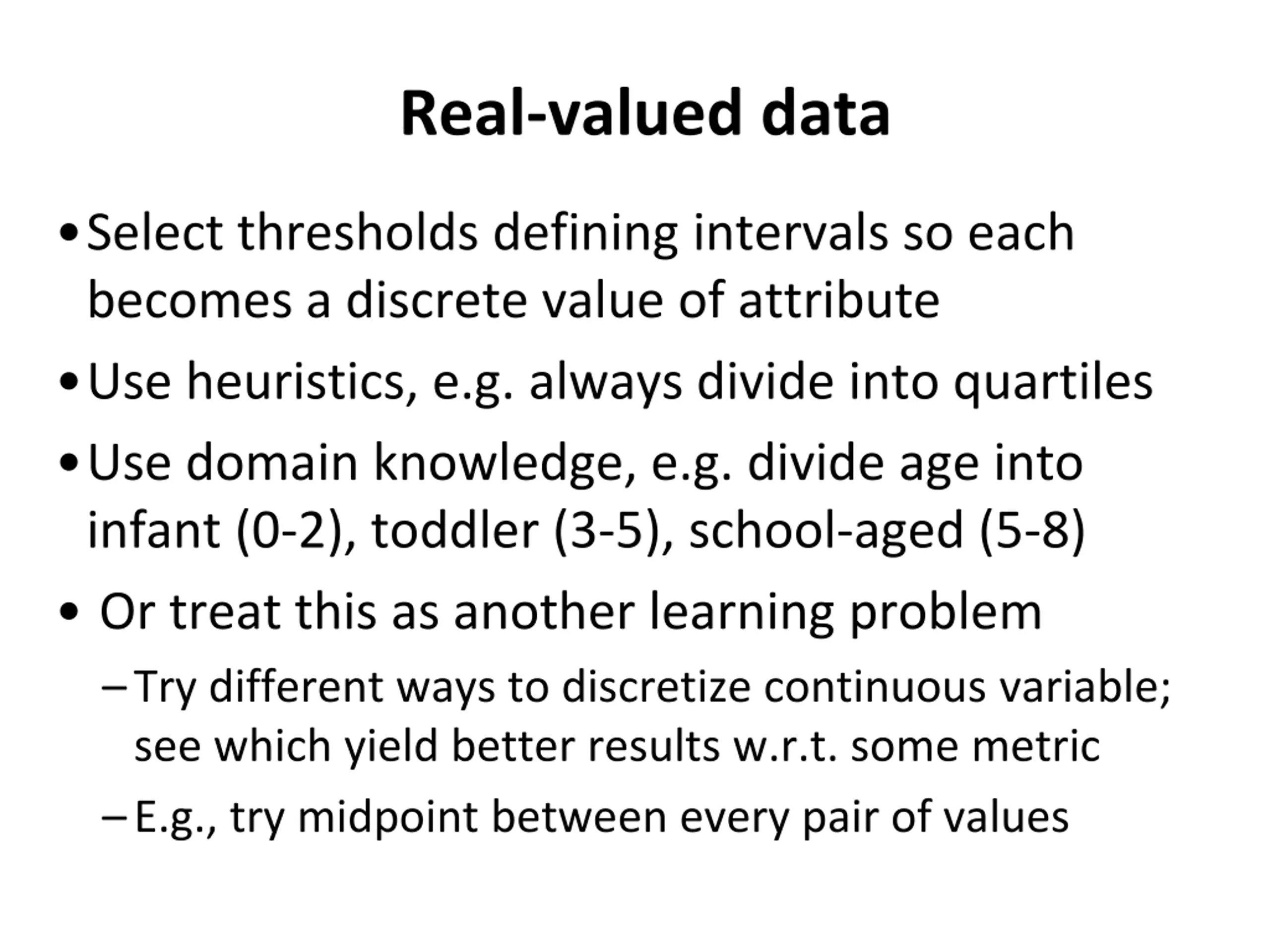 Real-valued data

• Select thresholds defining intervals so each becomes a discrete value of attribute

• Use heuristics, e.g. always divide into quartiles

• Use domain knowledge, e.g. divide age into infant (0-2), toddler (3-5), school-aged (5-8)

• Or treat this as another learning problem

– Try different ways to discretize continuous variable; see which yield better results w.r.t. some metric

– E.g., try midpoint between every pair of values